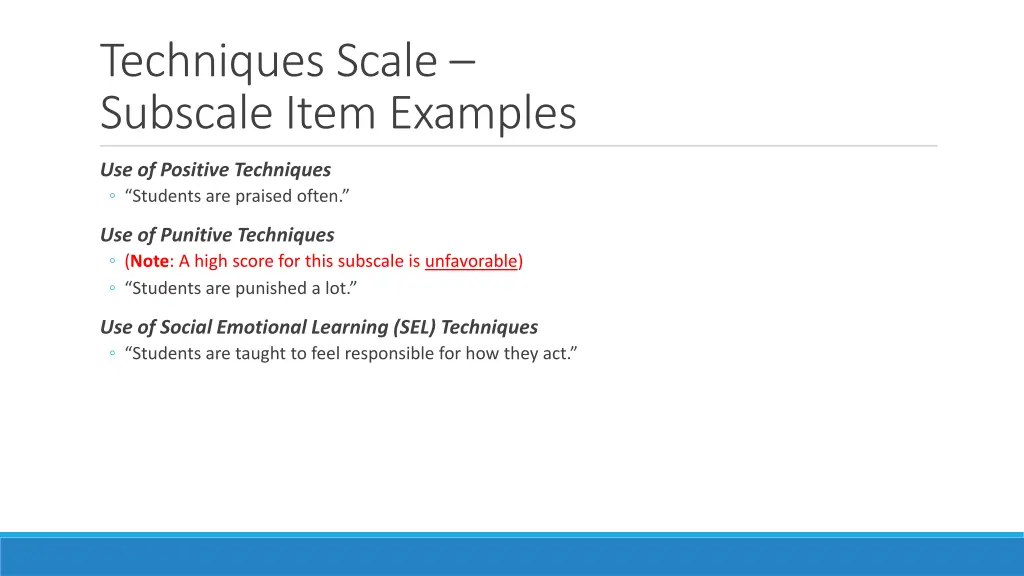 Techniques Scale – Subscale Item Examples

Use of Positive Techniques
◦ “Students are praised often.”

Use of Punitive Techniques
◦ (Note: A high score for this subscale is unfavorable)
◦ “Students are punished a lot.”

Use of Social Emotional Learning (SEL) Techniques
◦ “Students are taught to feel responsible for how they act.”